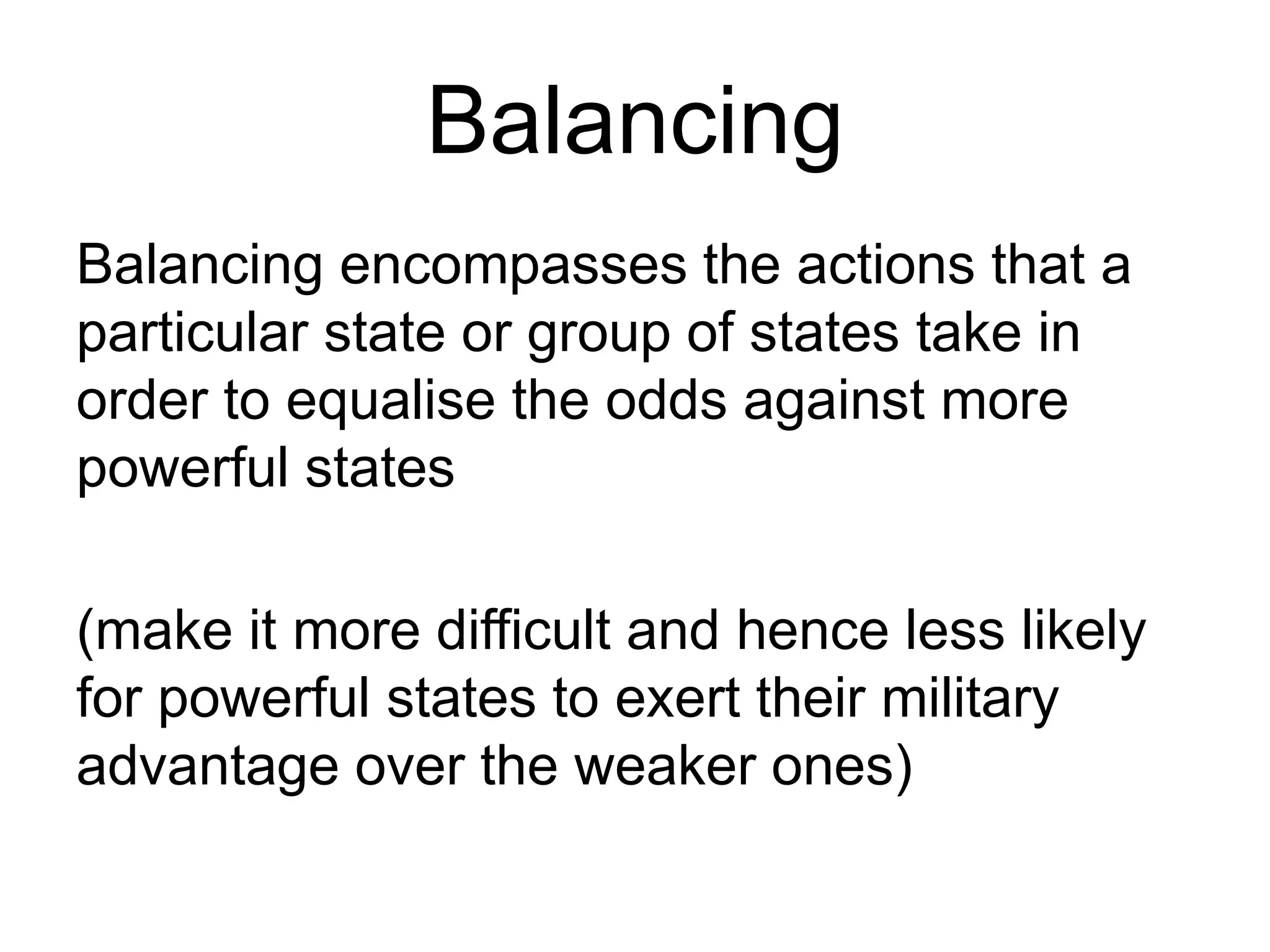 Balancing

Balancing encompasses the actions that a particular state or group of states take in order to equalise the odds against more powerful states

(make it more difficult and hence less likely for powerful states to exert their military advantage over the weaker ones)